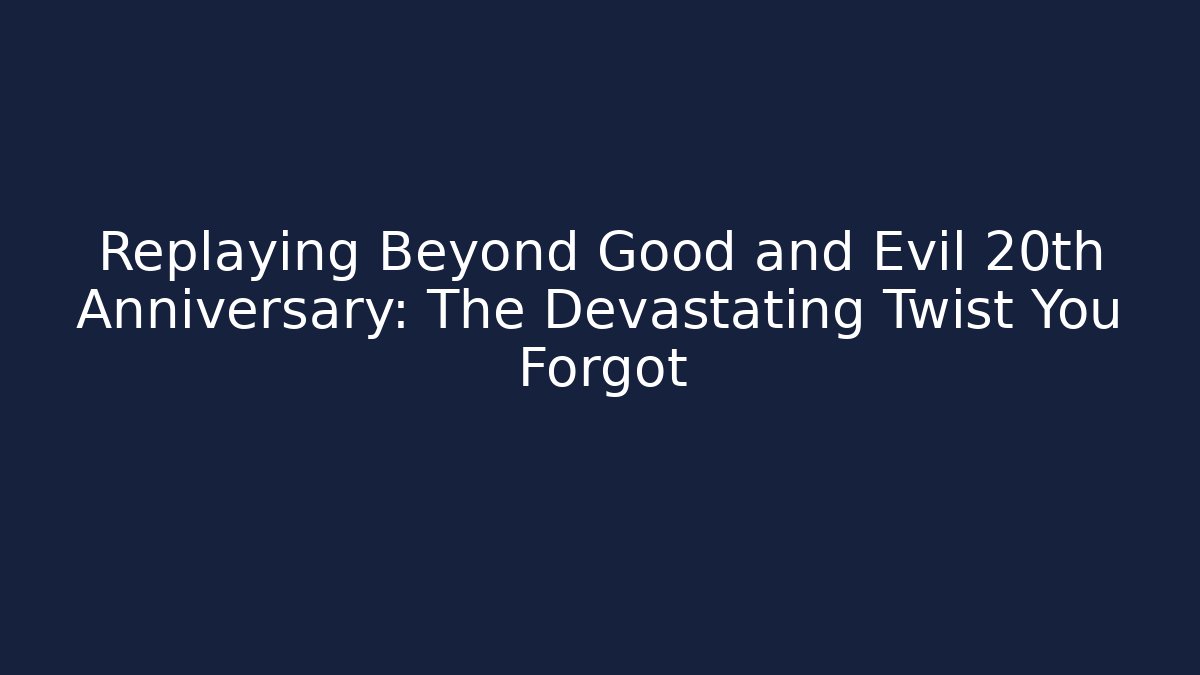 Replaying Beyond Good and Evil 20th Anniversary: The Devastating Twist You Forgot